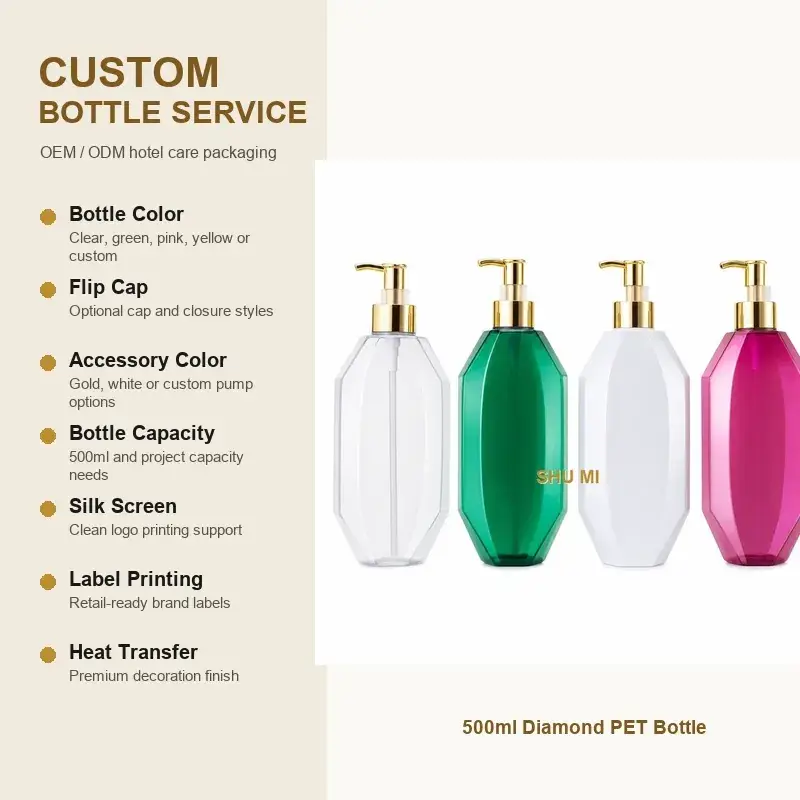 CUSTOM
BOTTLE SERVICE

OEM / ODM hotel care packaging

Bottle Color
Clear, green, pink, yellow or custom

Flip Cap
Optional cap and closure styles

Accessory Color
Gold, white or custom pump options

Bottle Capacity
500ml and project capacity needs

Silk Screen
Clean logo printing support

Label Printing
Retail-ready brand labels

Heat Transfer
Premium decoration finish

SHU MI

500ml Diamond PET Bottle